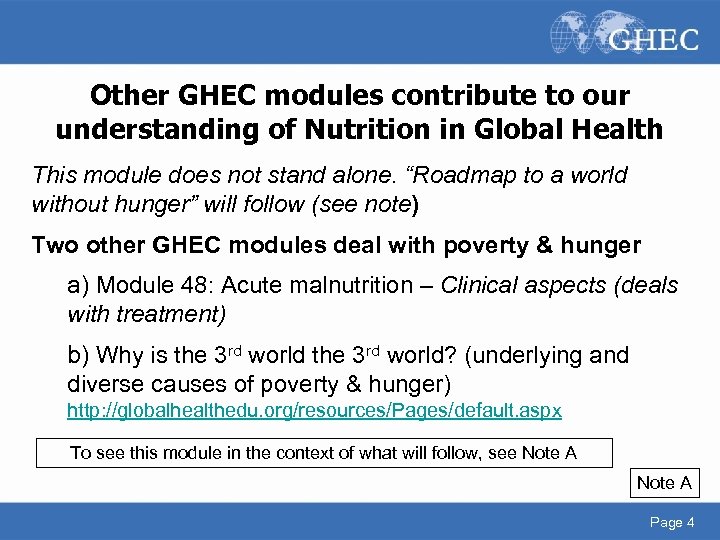 GHEC

Other GHEC modules contribute to our understanding of Nutrition in Global Health

This module does not stand alone. “Roadmap to a world without hunger” will follow (see note)

Two other GHEC modules deal with poverty & hunger

a) Module 48: Acute malnutrition – Clinical aspects (deals with treatment)

b) Why is the 3$^{rd}$ world the 3$^{rd}$ world? (underlying and diverse causes of poverty & hunger)
http://globalhealthedu.org/resources/Pages/default.aspx

To see this module in the context of what will follow, see Note A

Note A

Page 4